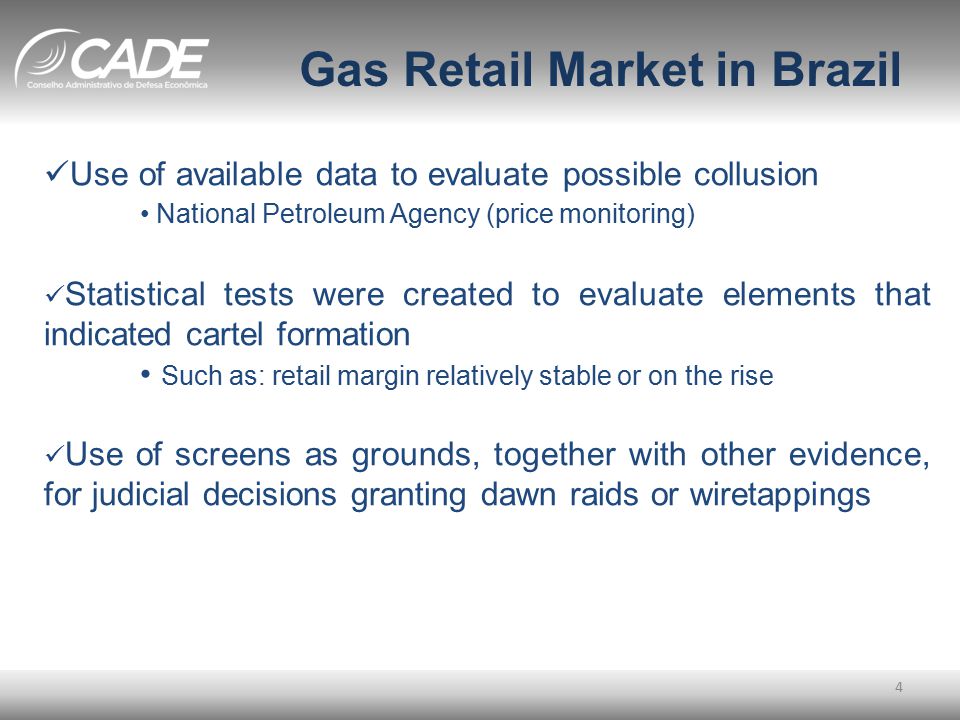 CADE
Conselho Administrativo de Defesa Econômica

Gas Retail Market in Brazil

✓Use of available data to evaluate possible collusion

• National Petroleum Agency (price monitoring)

✓Statistical tests were created to evaluate elements that indicated cartel formation

• Such as: retail margin relatively stable or on the rise

✓Use of screens as grounds, together with other evidence, for judicial decisions granting dawn raids or wiretappings

4